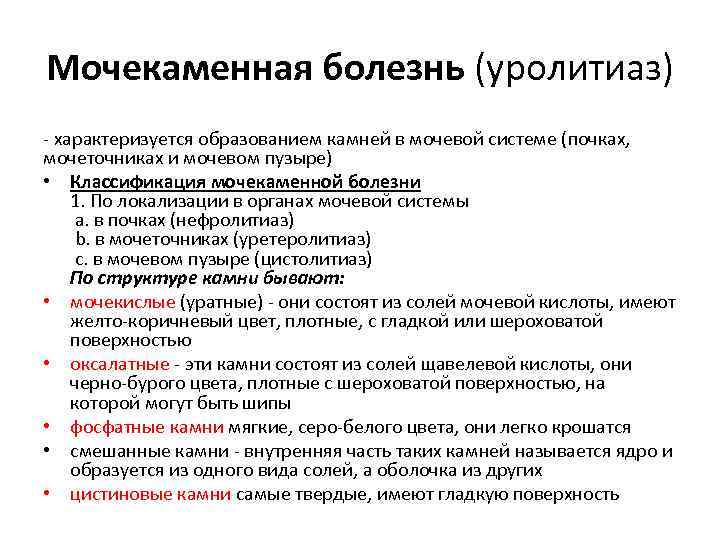 Мочекаменная болезнь (уролитиаз)

- характеризуется образованием камней в мочевой системе (почках, мочеточниках и мочевом пузыре)

• Классификация мочекаменной болезни
1. По локализации в органах мочевой системы
a. в почках (нефролитиаз)
b. в мочеточниках (уретеролитиаз)
c. в мочевом пузыре (цистолитиаз)
По структуре камни бывают:

• мочекислые (уратные) - они состоят из солей мочевой кислоты, имеют желто-коричневый цвет, плотные, с гладкой или шероховатой поверхностью

• оксалатные - эти камни состоят из солей щавелевой кислоты, они черно-бурого цвета, плотные с шероховатой поверхностью, на которой могут быть шипы

• фосфатные камни мягкие, серо-белого цвета, они легко крошатся

• смешанные камни - внутренняя часть таких камней называется ядро и образуется из одного вида солей, а оболочка из других

• цистиновые камни самые твердые, имеют гладкую поверхность